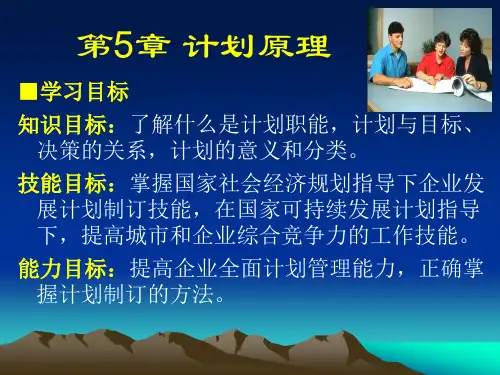 第5章 计划原理

■学习目标

知识目标：了解什么是计划职能，计划与目标、决策的关系，计划的意义和分类。

技能目标：掌握国家社会经济规划指导下企业发展计划制订技能，在国家可持续发展计划指导下，提高城市和企业综合竞争力的工作技能。

能力目标：提高企业全面计划管理能力，正确掌握计划制订的方法。